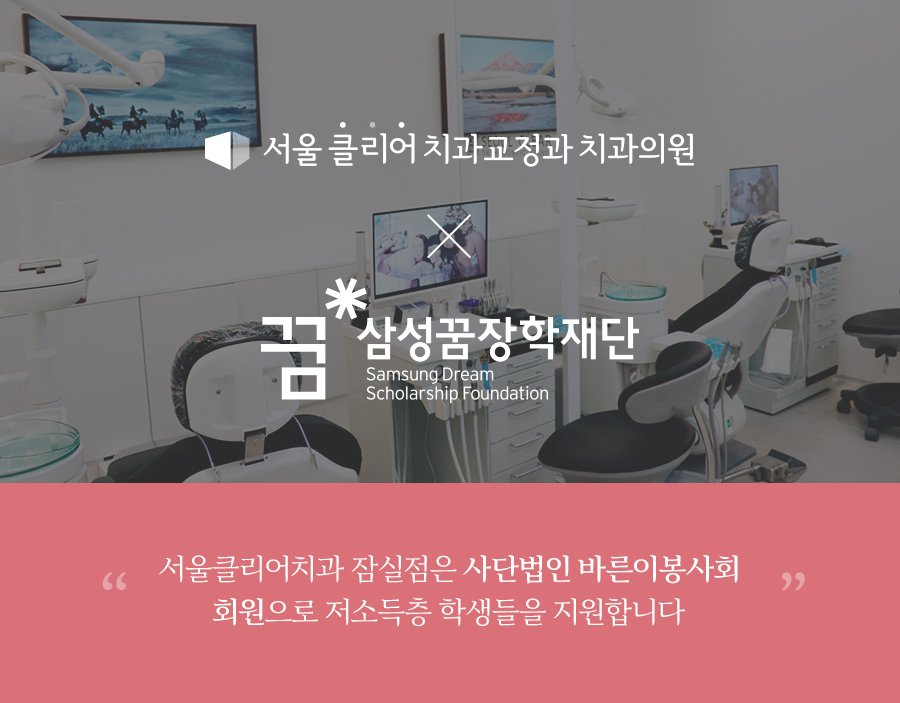 서울 클리어 치과교정과 치과의원

꿈 삼성꿈장학재단
Samsung Dream
Scholarship Foundation

“ 서울클리어치과 잠실점은 사단법인 바른이봉사회 회원으로 저소득층 학생들을 지원합니다 ”